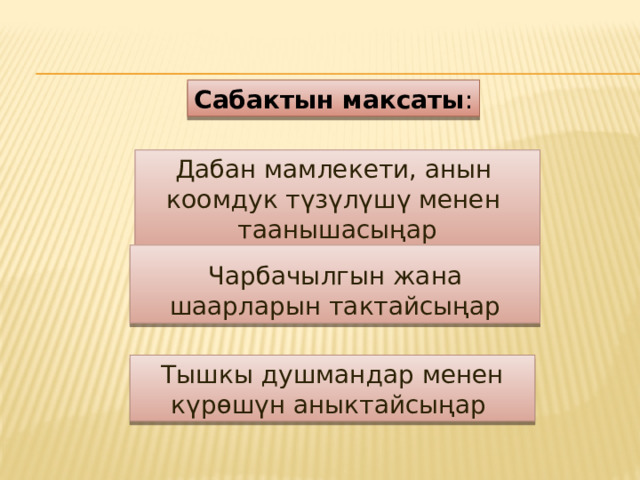 Сабактын максаты:

Дабан мамлекети, анын коомдук түзүлүшү менен таанышасыңар

Чарбачылгын жана шаарларын тактайсыңар

Тышкы душмандар менен күрөшүн аныктайсыңар